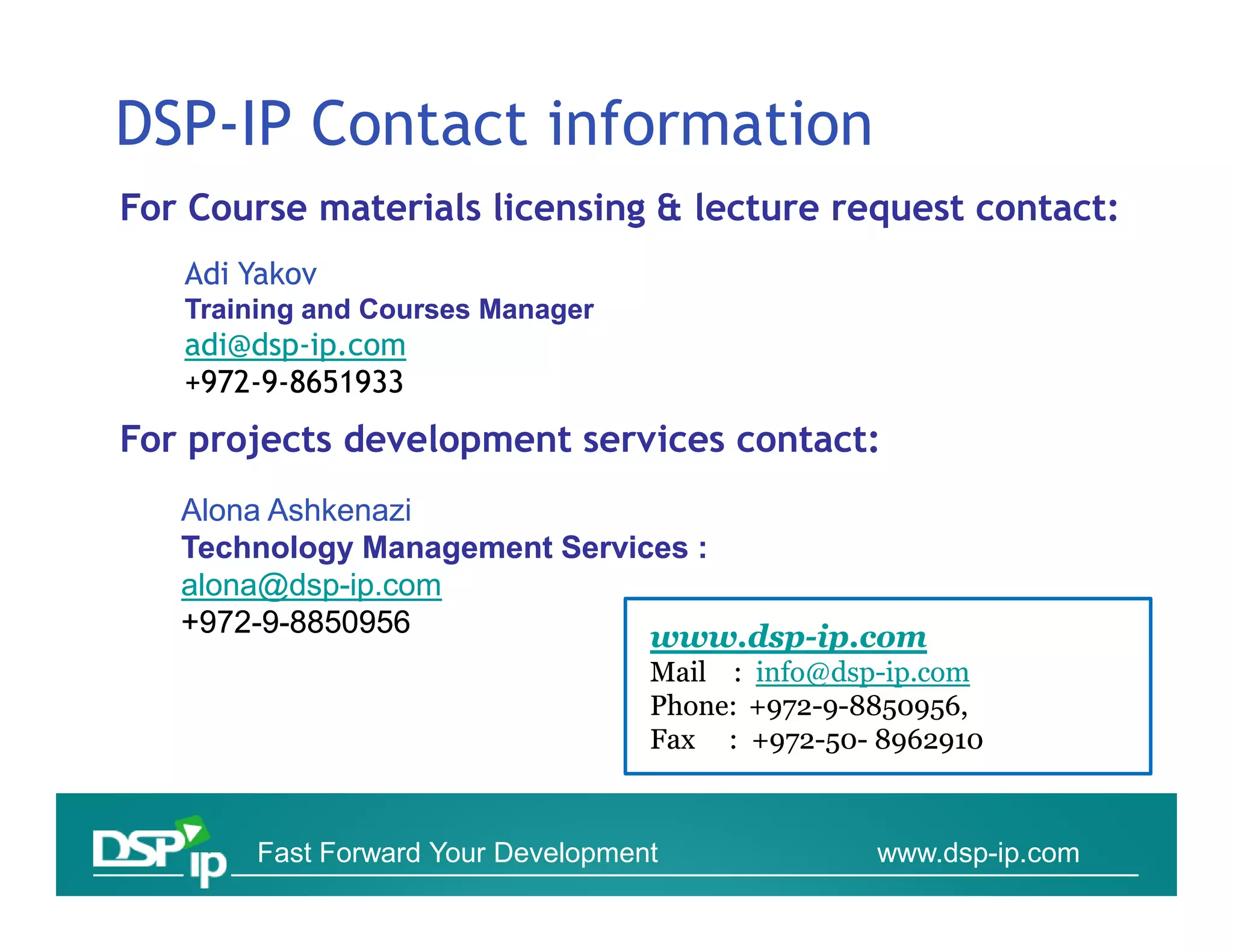 DSP-IP Contact information

For Course materials licensing & lecture request contact:

Adi Yakov
Training and Courses Manager
adi@dsp-ip.com
+972-9-8651933

For projects development services contact:

Alona Ashkenazi
Technology Management Services :
alona@dsp-ip.com
+972-9-8850956

www.dsp-ip.com
Mail : info@dsp-ip.com
Phone: +972-9-8850956,
Fax : +972-50- 8962910

DSP ip Fast Forward Your Development www.dsp-ip.com